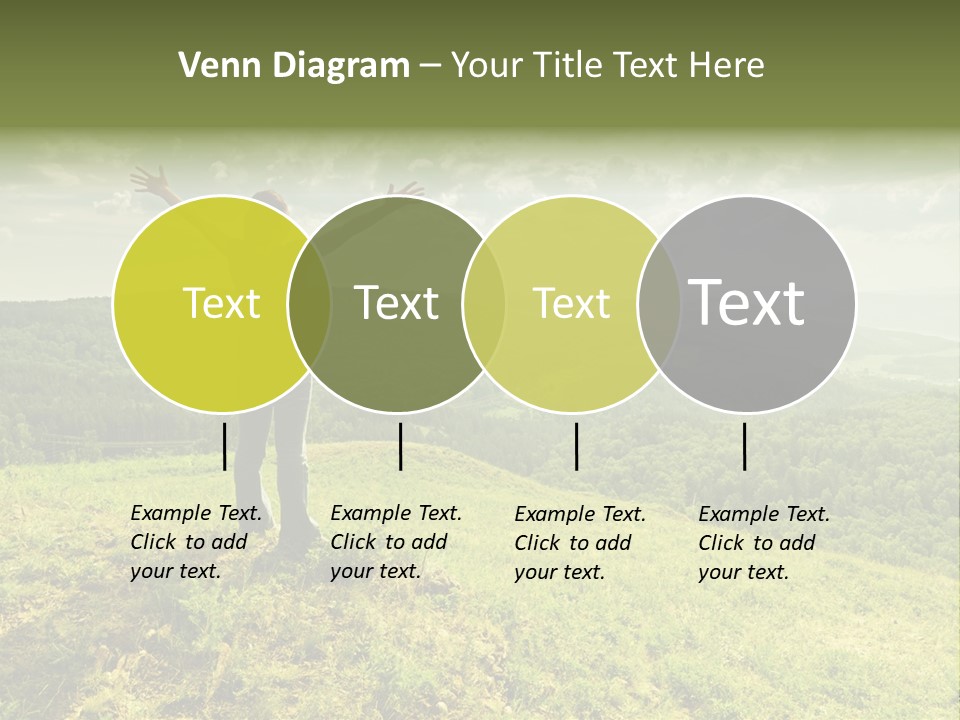 Venn Diagram – Your Title Text Here

Text

Text

Text

Text

Example Text. Click to add your text.

Example Text. Click to add your text.

Example Text. Click to add your text.

Example Text. Click to add your text.